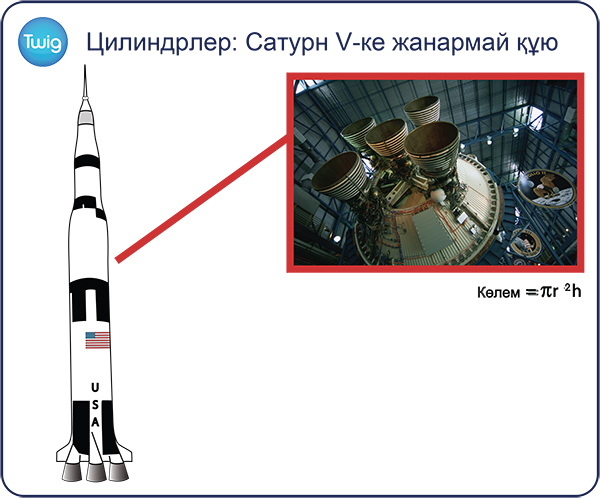 Twig

Цилиндрлер: Сатурн V-ке жанармай құю

Көлем $= \pi r^2 h$

U
S
A